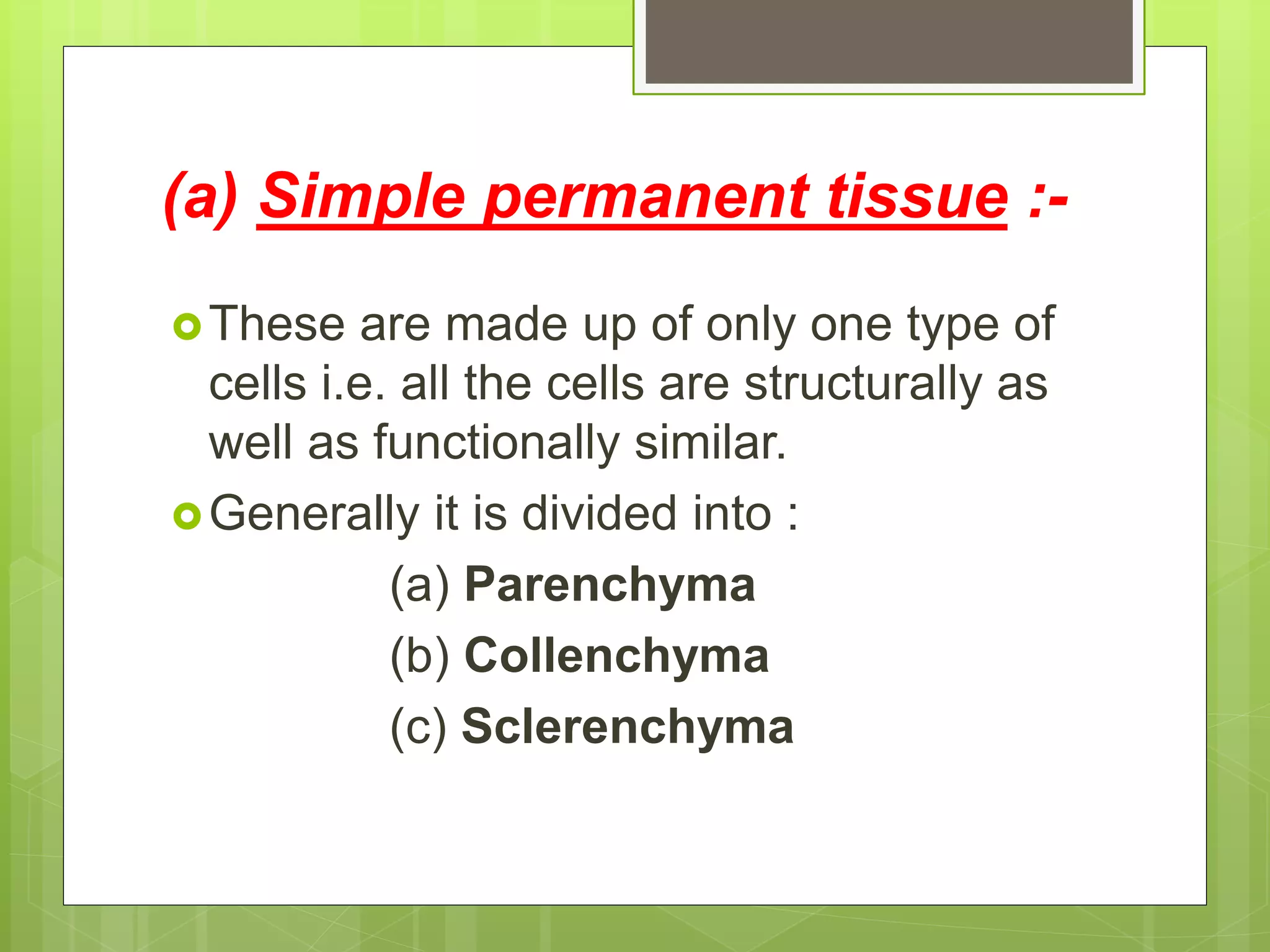 (a) Simple permanent tissue :-

These are made up of only one type of cells i.e. all the cells are structurally as well as functionally similar.

Generally it is divided into :

(a) Parenchyma

(b) Collenchyma

(c) Sclerenchyma